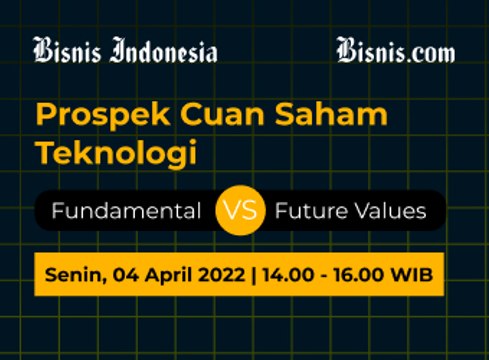 Bisnis Indonesia
Bisnis.com

Prospek Cuan Saham Teknologi

Fundamental VS Future Values

Senin, 04 April 2022 | 14.00 - 16.00 WIB